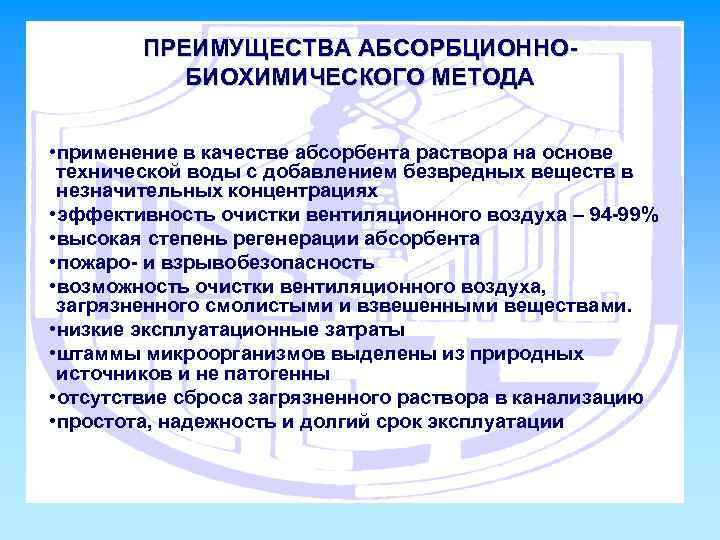 ПРЕИМУЩЕСТВА АБСОРБЦИОННО-БИОХИМИЧЕСКОГО МЕТОДА

•применение в качестве абсорбента раствора на основе технической воды с добавлением безвредных веществ в незначительных концентрациях
•эффективность очистки вентиляционного воздуха – 94-99%
•высокая степень регенерации абсорбента
•пожаро- и взрывобезопасность
•возможность очистки вентиляционного воздуха, загрязненного смолистыми и взвешенными веществами.
•низкие эксплуатационные затраты
•штаммы микроорганизмов выделены из природных источников и не патогенны
•отсутствие сброса загрязненного раствора в канализацию
•простота, надежность и долгий срок эксплуатации